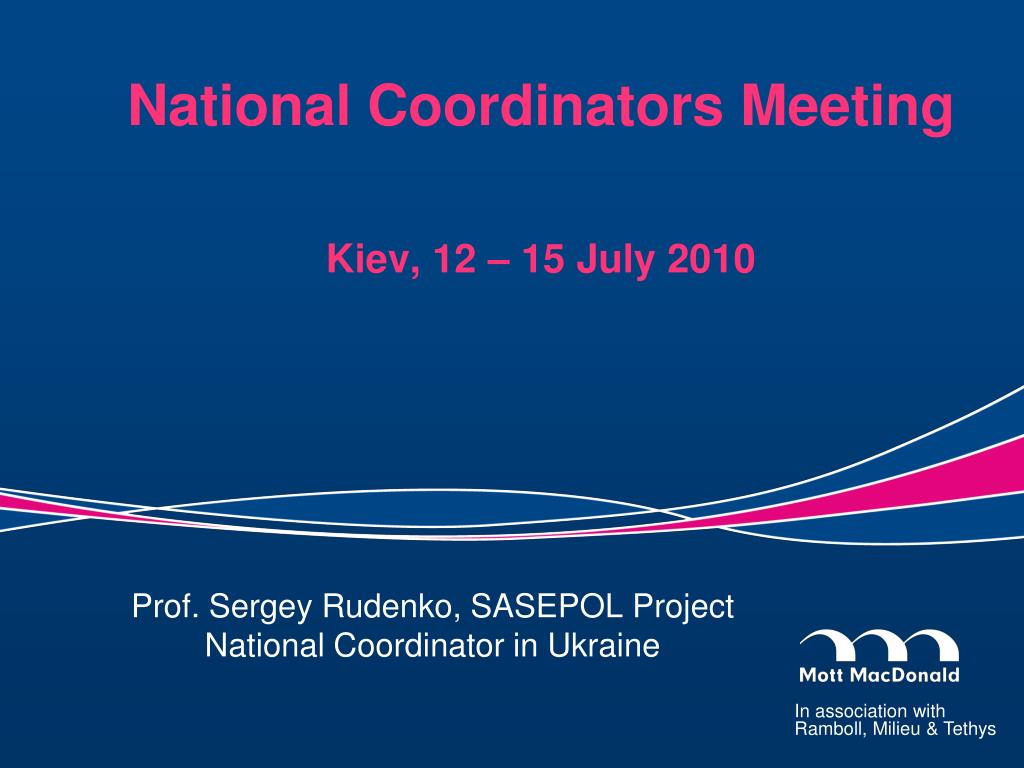 National Coordinators Meeting

Kiev, 12 – 15 July 2010

Prof. Sergey Rudenko, SASEPOL Project National Coordinator in Ukraine

Mott MacDonald

In association with Ramboll, Milieu & Tethys